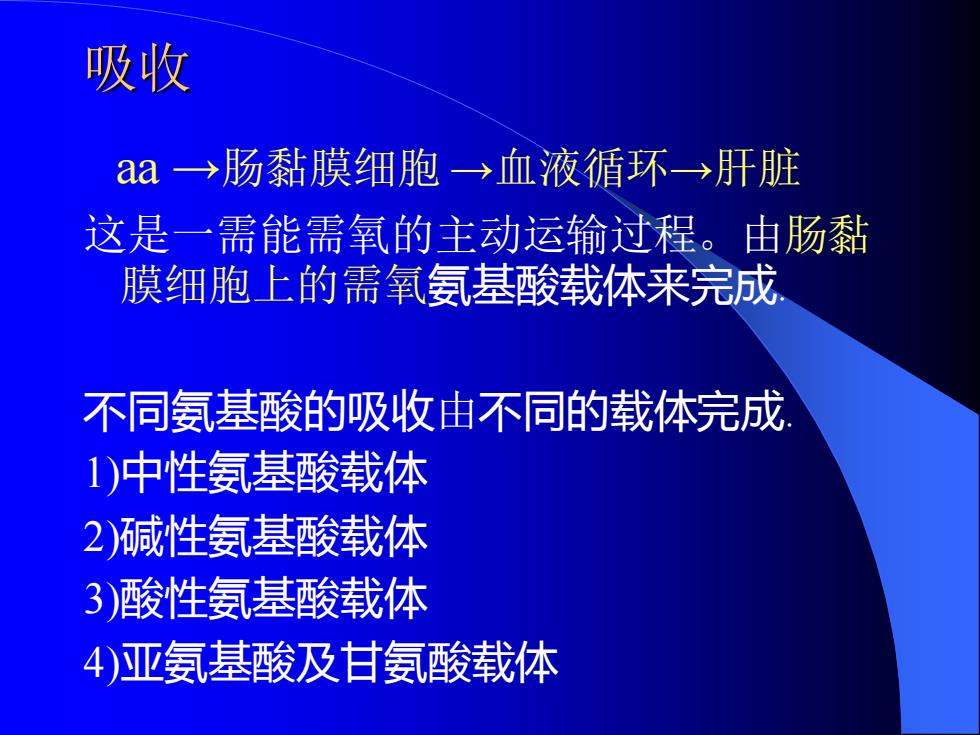 吸收

aa →肠黏膜细胞 →血液循环→肝脏

这是一需能需氧的主动运输过程。由肠黏膜细胞上的需氧氨基酸载体来完成.

不同氨基酸的吸收由不同的载体完成.

1)中性氨基酸载体

2)碱性氨基酸载体

3)酸性氨基酸载体

4)亚氨基酸及甘氨酸载体